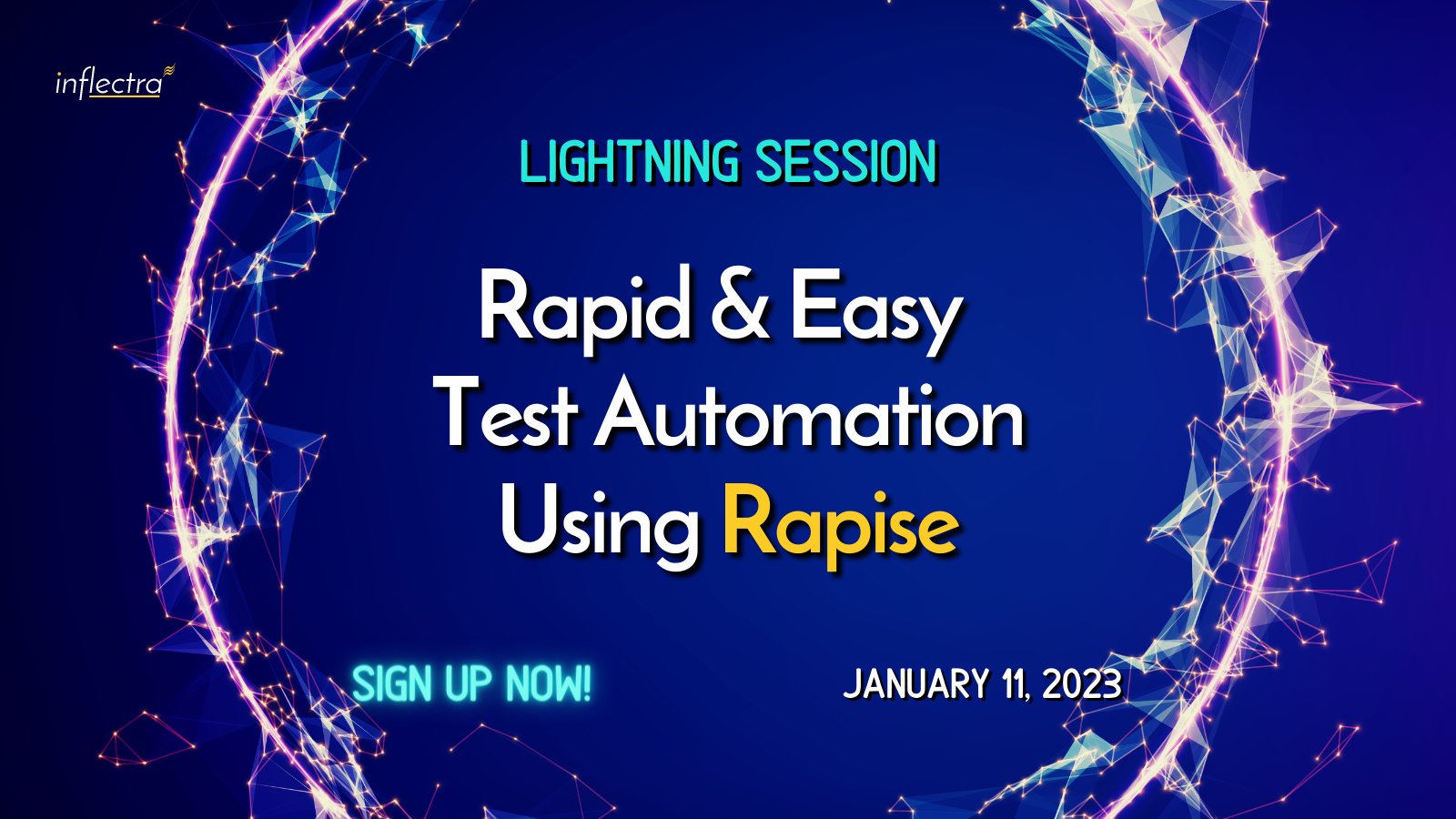 inflectra

LIGHTNING SESSION

Rapid & Easy Test Automation Using Rapise

SIGN UP NOW!

JANUARY 11, 2023